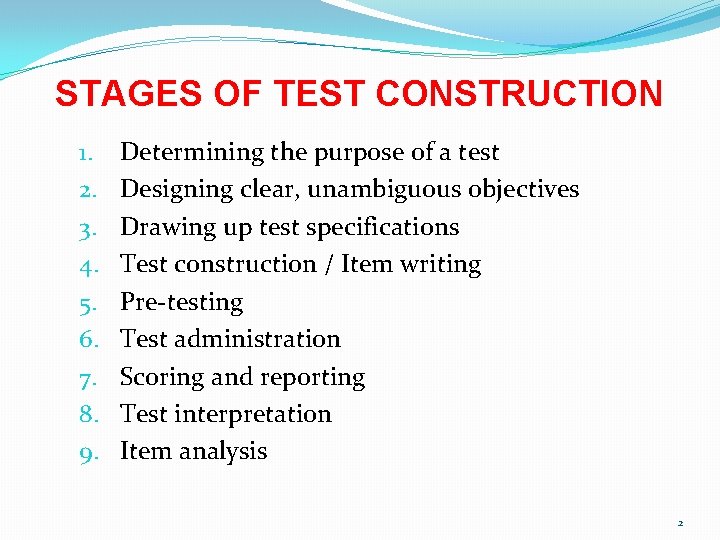 STAGES OF TEST CONSTRUCTION

1. Determining the purpose of a test
2. Designing clear, unambiguous objectives
3. Drawing up test specifications
4. Test construction / Item writing
5. Pre-testing
6. Test administration
7. Scoring and reporting
8. Test interpretation
9. Item analysis

2